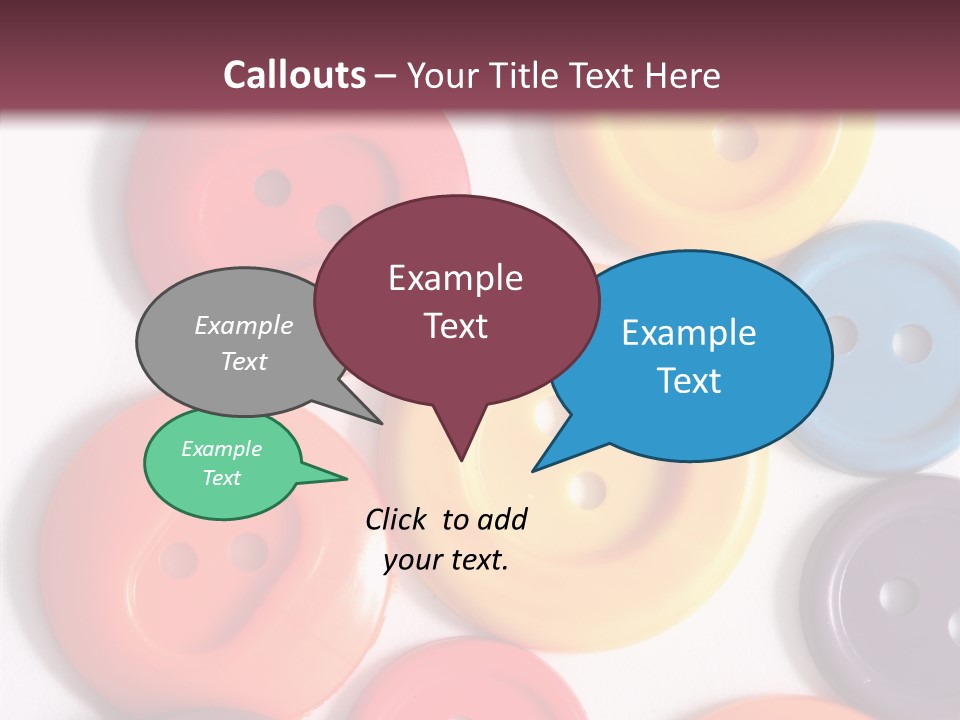 Callouts – Your Title Text Here

Example Text

Example Text

Example Text

Example Text

Click to add your text.